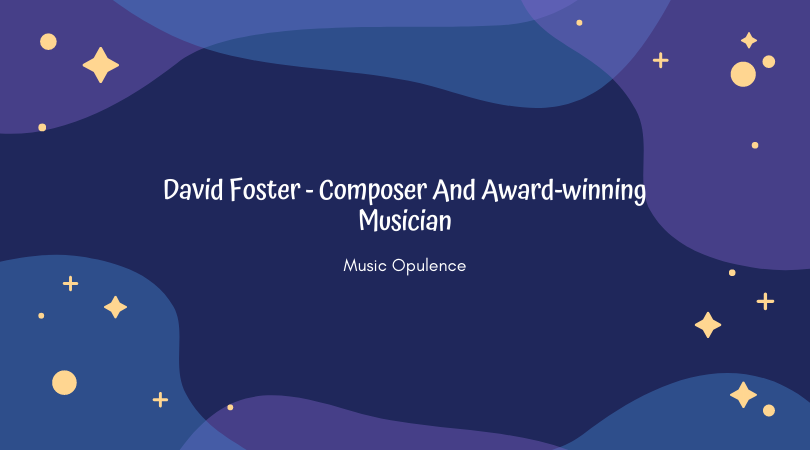 David Foster - Composer And Award-winning Musician

Music Opulence